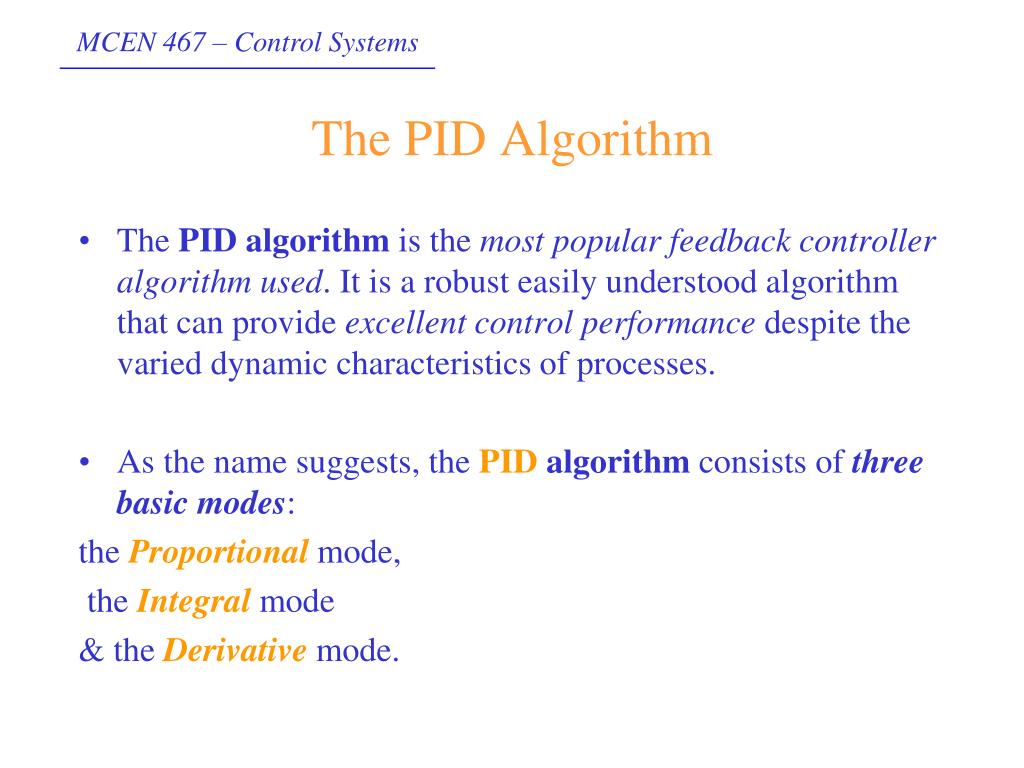 MCEN 467 – Control Systems

The PID Algorithm

• The PID algorithm is the most popular feedback controller algorithm used. It is a robust easily understood algorithm that can provide excellent control performance despite the varied dynamic characteristics of processes.

• As the name suggests, the PID algorithm consists of three basic modes:

the Proportional mode,

the Integral mode

& the Derivative mode.